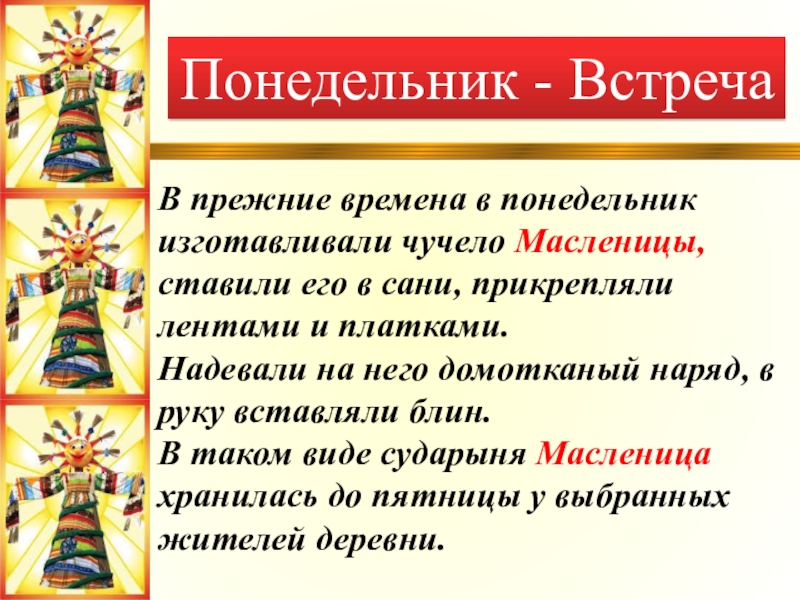 Понедельник - Встреча

В прежние времена в понедельник изготавливали чучело Масленицы, ставили его в сани, прикрепляли лентами и платками.
Надевали на него домотканый наряд, в руку вставляли блин.
В таком виде сударыня Масленица хранилась до пятницы у выбранных жителей деревни.